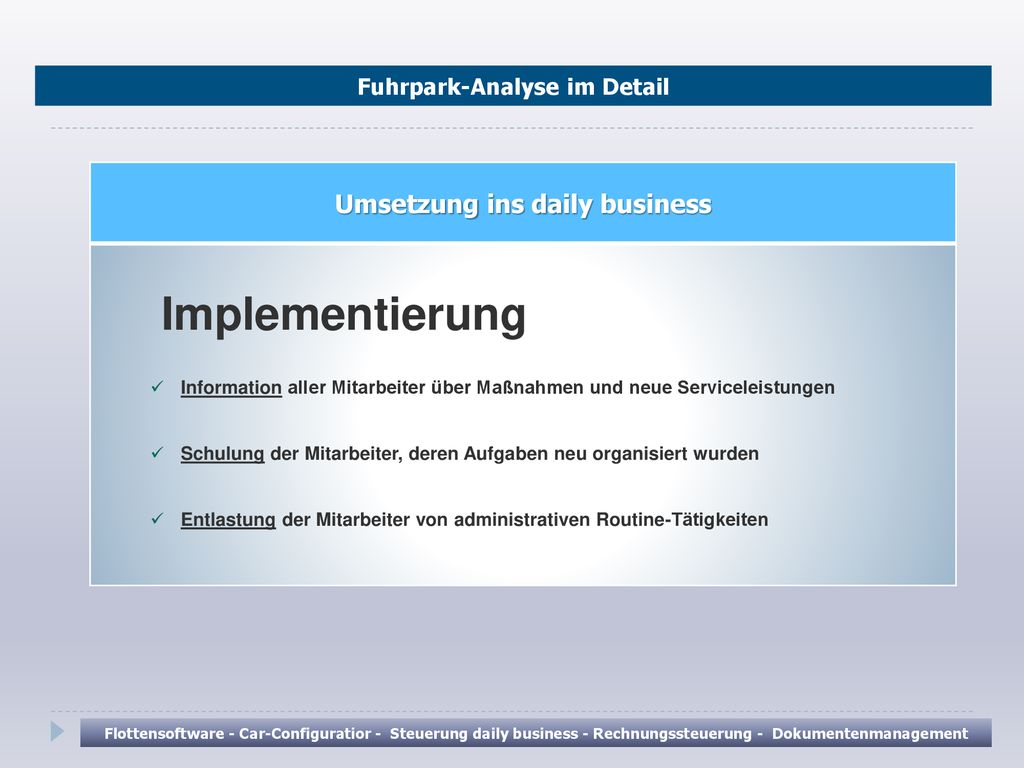 Fuhrpark-Analyse im Detail

Umsetzung ins daily business

Implementierung

✓ Information aller Mitarbeiter über Maßnahmen und neue Serviceleistungen

✓ Schulung der Mitarbeiter, deren Aufgaben neu organisiert wurden

✓ Entlastung der Mitarbeiter von administrativen Routine-Tätigkeiten

Flottensoftware - Car-Configuratior - Steuerung daily business - Rechnungssteuerung - Dokumentenmanagement